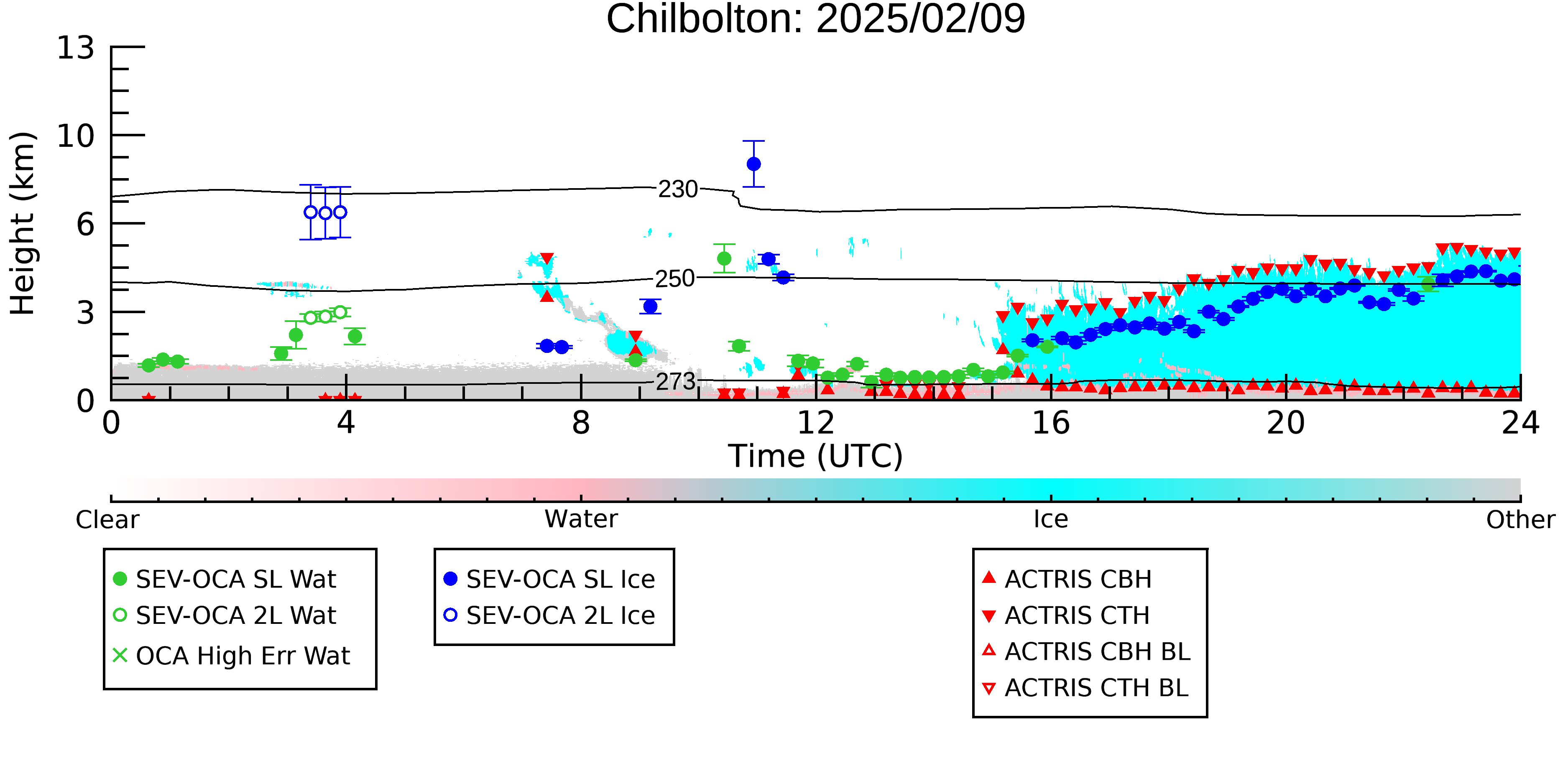 Chilbolton: 2025/02/09

Height (km)

13
10
6
3
0

230
250
273

0
4
8
12
16
20
24

Time (UTC)

Clear
Water
Ice
Other

SEV-OCA SL Wat
SEV-OCA 2L Wat
OCA High Err Wat

SEV-OCA SL Ice
SEV-OCA 2L Ice

ACTRIS CBH
ACTRIS CTH
ACTRIS CBH BL
ACTRIS CTH BL